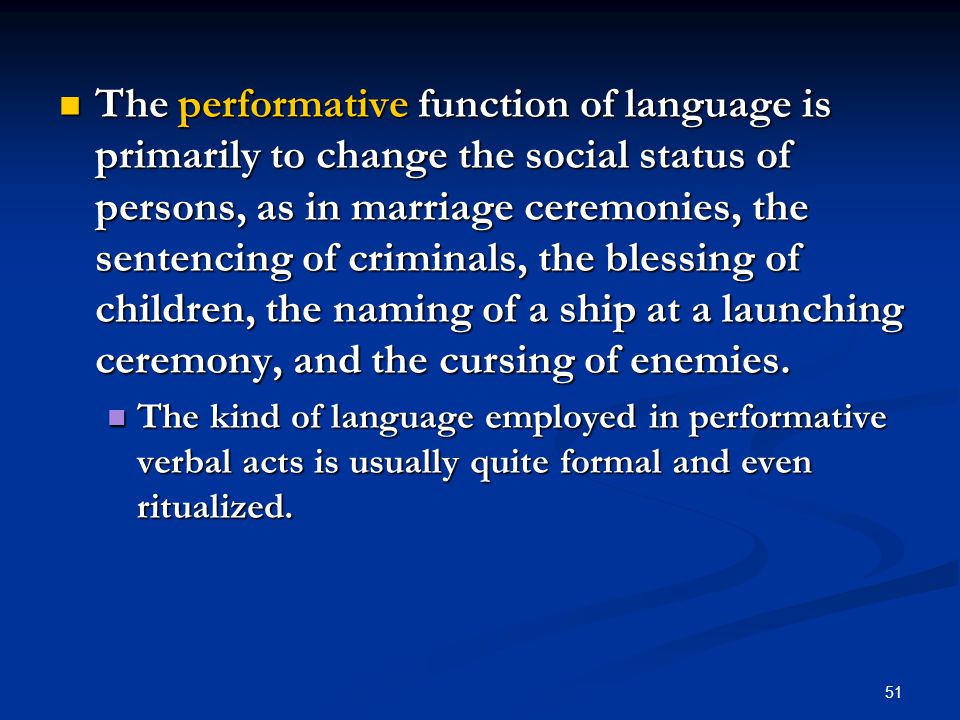 The performative function of language is primarily to change the social status of persons, as in marriage ceremonies, the sentencing of criminals, the blessing of children, the naming of a ship at a launching ceremony, and the cursing of enemies.

The kind of language employed in performative verbal acts is usually quite formal and even ritualized.

51